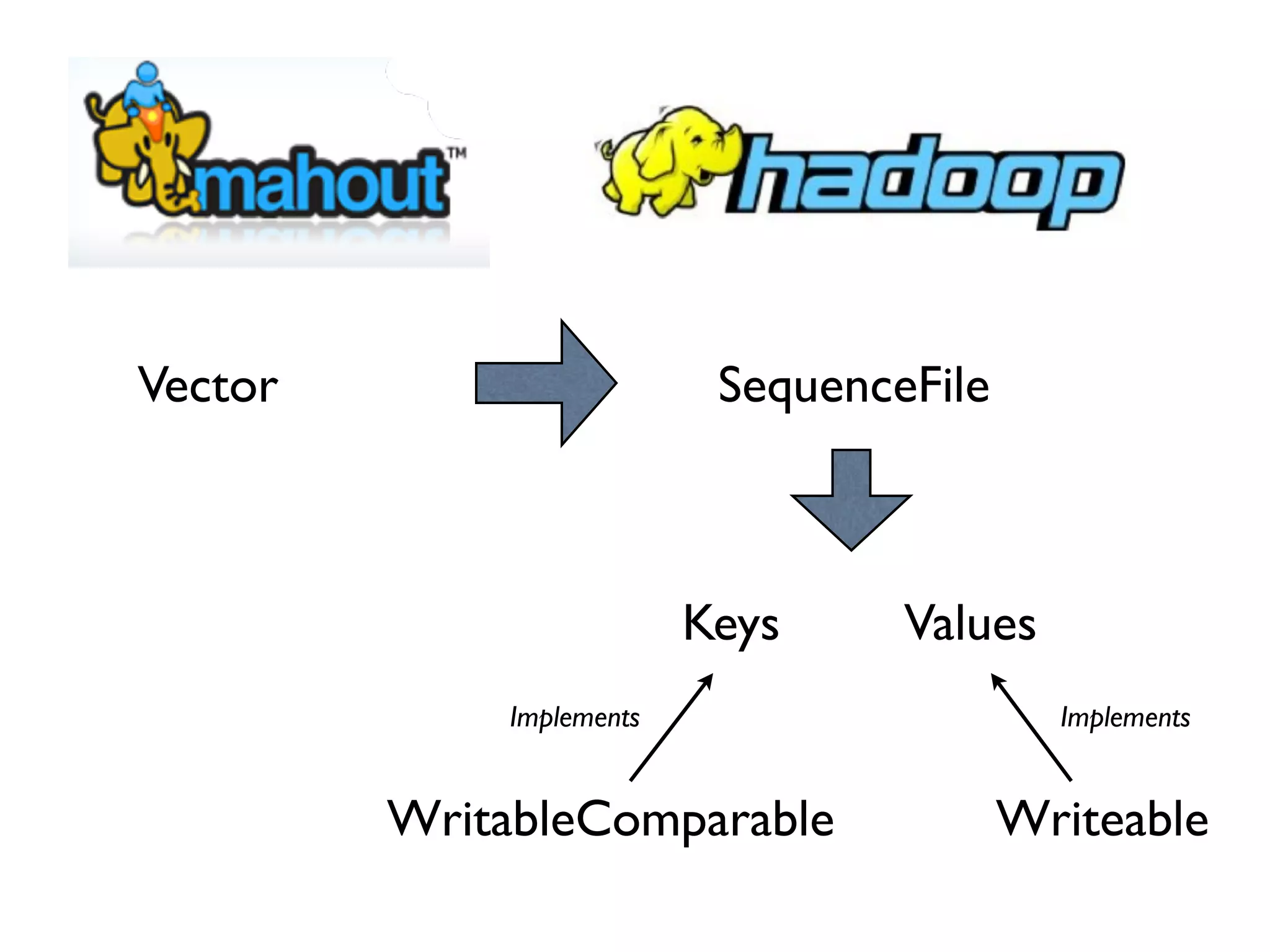 mahout™

hadoop

Vector

SequenceFile

Keys

Values

Implements

Implements

WritableComparable

Writeable